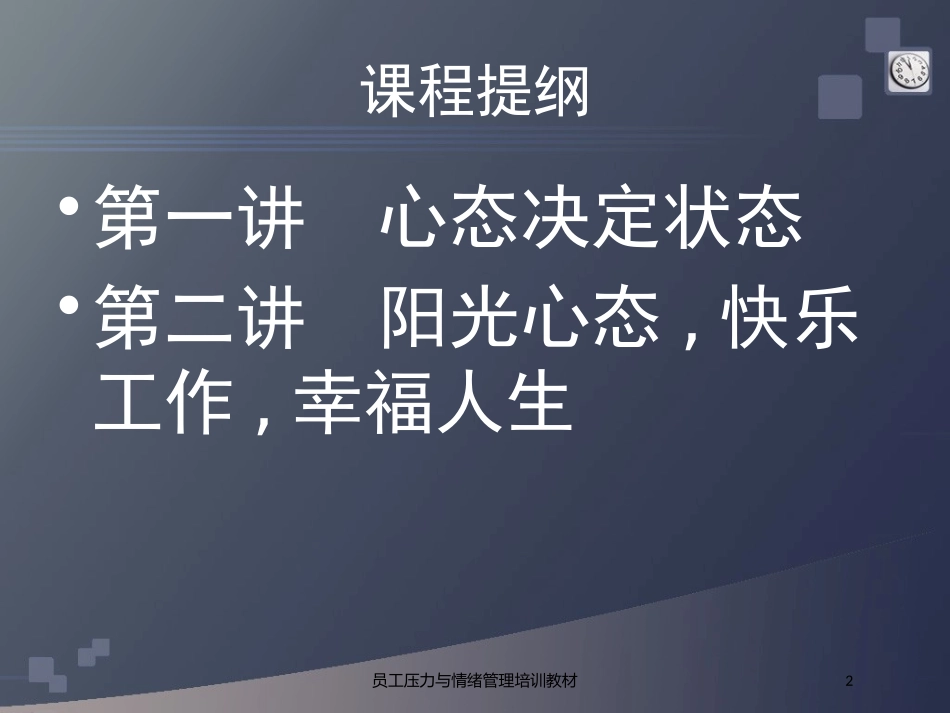 课程提纲

• 第一讲　心态决定状态

• 第二讲　阳光心态，快乐工作，幸福人生

员工压力与情绪管理培训教材

2